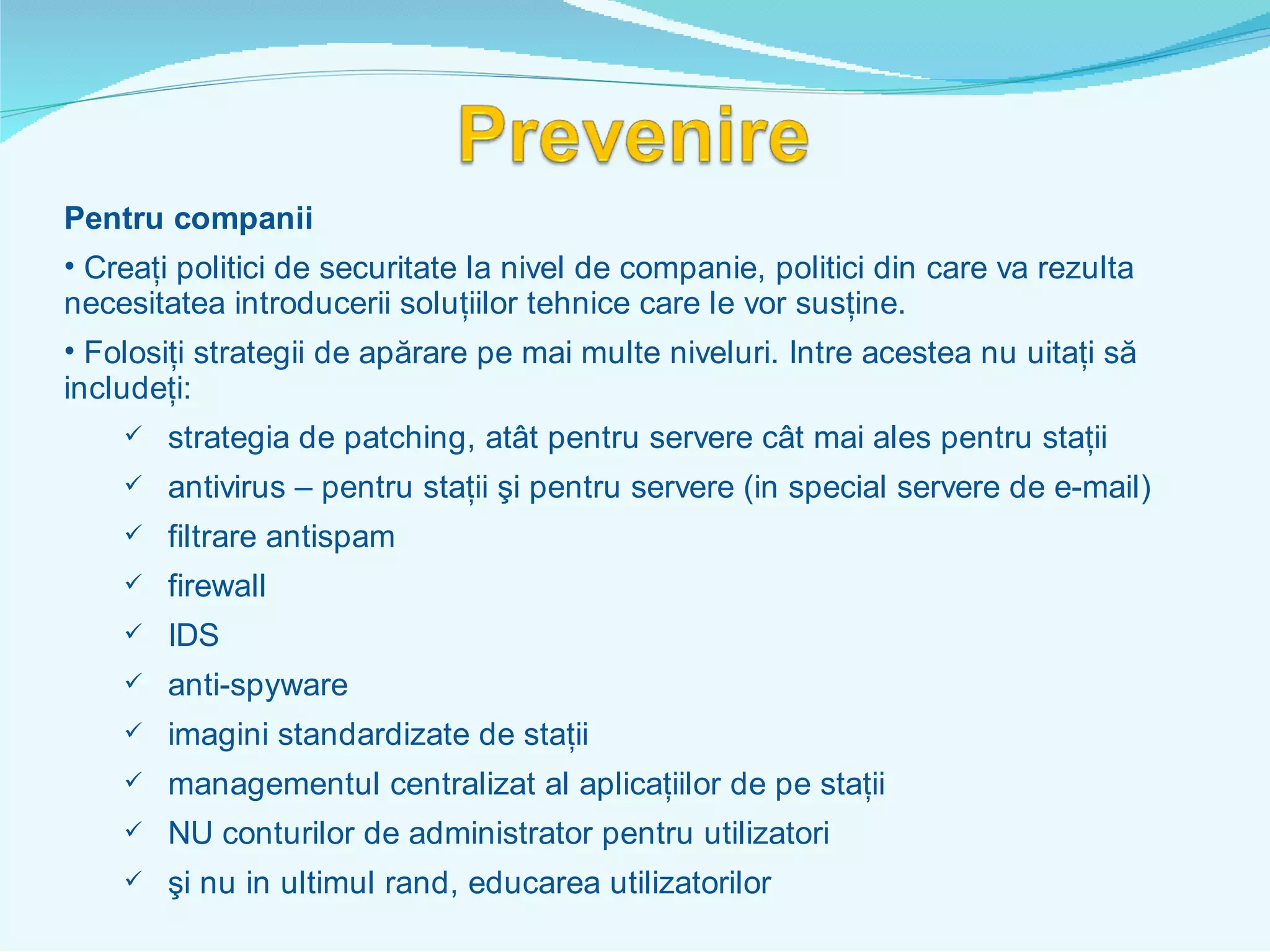 Prevenire

Pentru companii

• Creați politici de securitate la nivel de companie, politici din care va rezulta necesitatea introducerii soluțiilor tehnice care le vor susține.

• Folosiți strategii de apărare pe mai multe niveluri. Intre acestea nu uitați să includeți:

✓ strategia de patching, atât pentru servere cât mai ales pentru stații

✓ antivirus – pentru stații şi pentru servere (in special servere de e-mail)

✓ filtrare antispam

✓ firewall

✓ IDS

✓ anti-spyware

✓ imagini standardizate de stații

✓ managementul centralizat al aplicațiilor de pe stații

✓ NU conturilor de administrator pentru utilizatori

✓ şi nu in ultimul rand, educarea utilizatorilor